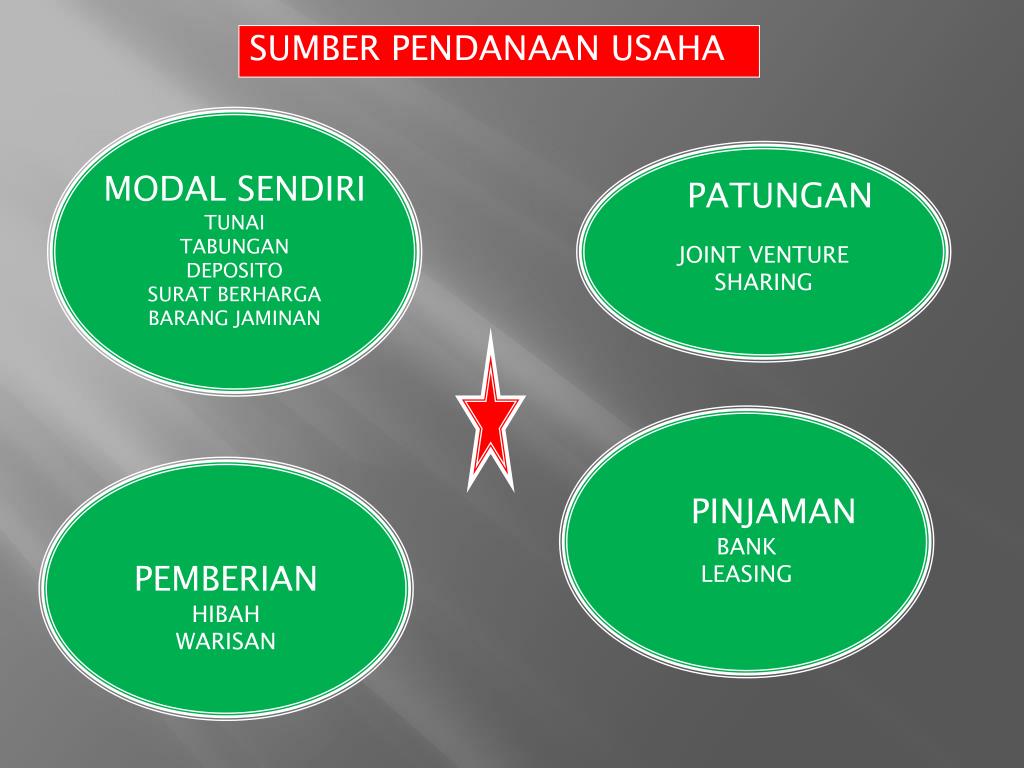 SUMBER PENDANAAN USAHA

MODAL SENDIRI
TUNAI
TABUNGAN
DEPOSITO
SURAT BERHARGA
BARANG JAMINAN

PATUNGAN
JOINT VENTURE
SHARING

PEMBERIAN
HIBAH
WARISAN

PINJAMAN
BANK
LEASING